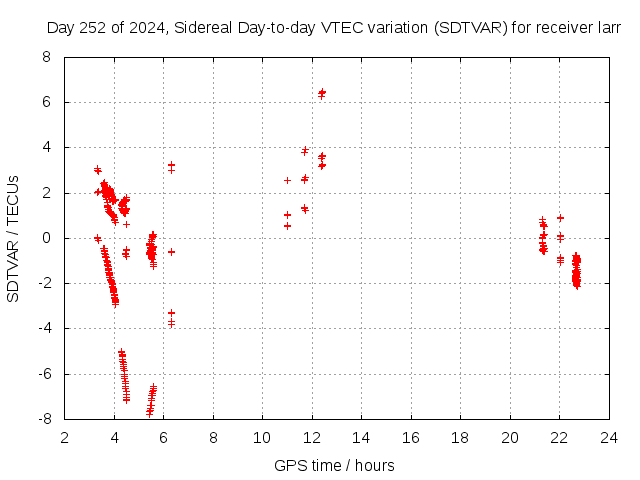 Day 252 of 2024, Sidereal Day-to-day VTEC variation (SDTVAR) for receiver larr

SDTVAR / TECUs

8
6
4
2
0
-2
-4
-6
-8

2 4 6 8 10 12 14 16 18 20 22 24

GPS time / hours